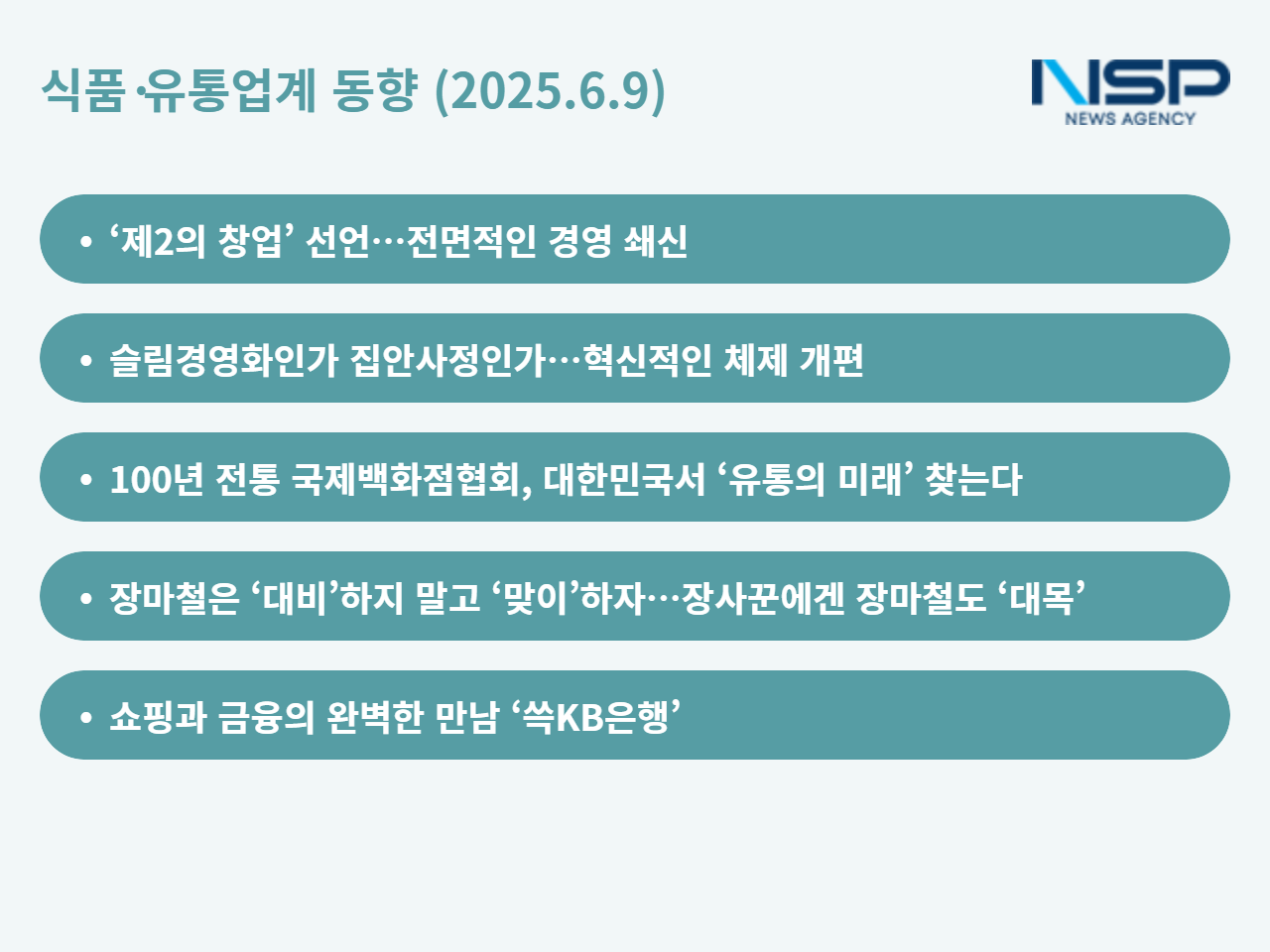 식품·유통업계 동향 (2025.6.9)

NSP
NEWS AGENCY

• ‘제2의 창업’ 선언…전면적인 경영 쇄신

• 슬림경영화인가 집안사정인가…혁신적인 체제 개편

• 100년 전통 국제백화점협회, 대한민국서 ‘유통의 미래’ 찾는다

• 장마철은 ‘대비’하지 말고 ‘맞이’하자…장사꾼에겐 장마철도 ‘대목’

• 쇼핑과 금융의 완벽한 만남 ‘쓱KB은행’